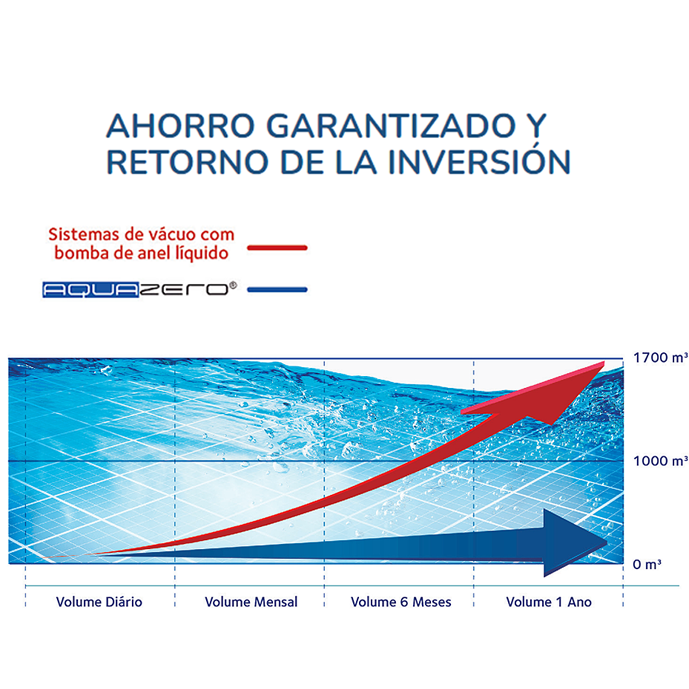 AHORRO GARANTIZADO Y RETORNO DE LA INVERSIÓN

Sistemas de vácuo com bomba de anel líquido

AQUAZERO®

1700 m³

1000 m³

0 m³

Volume Diário
Volume Mensal
Volume 6 Meses
Volume 1 Ano